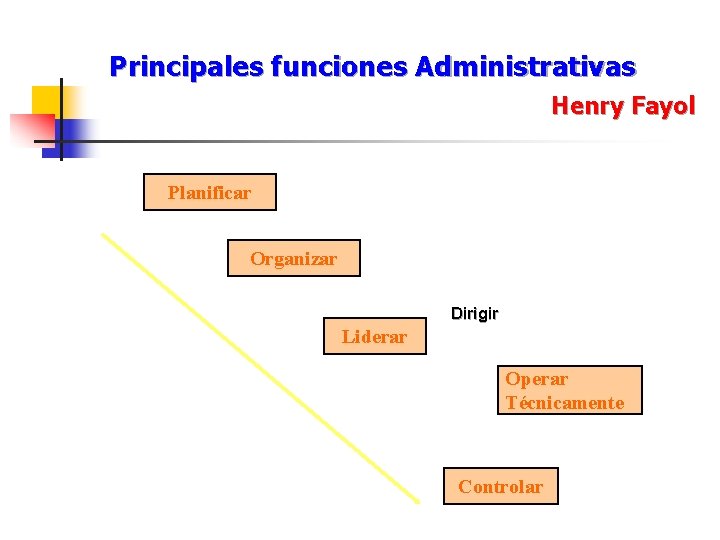 Principales funciones Administrativas

Henry Fayol

Planificar

Organizar

Dirigir

Liderar

Operar Técnicamente

Controlar